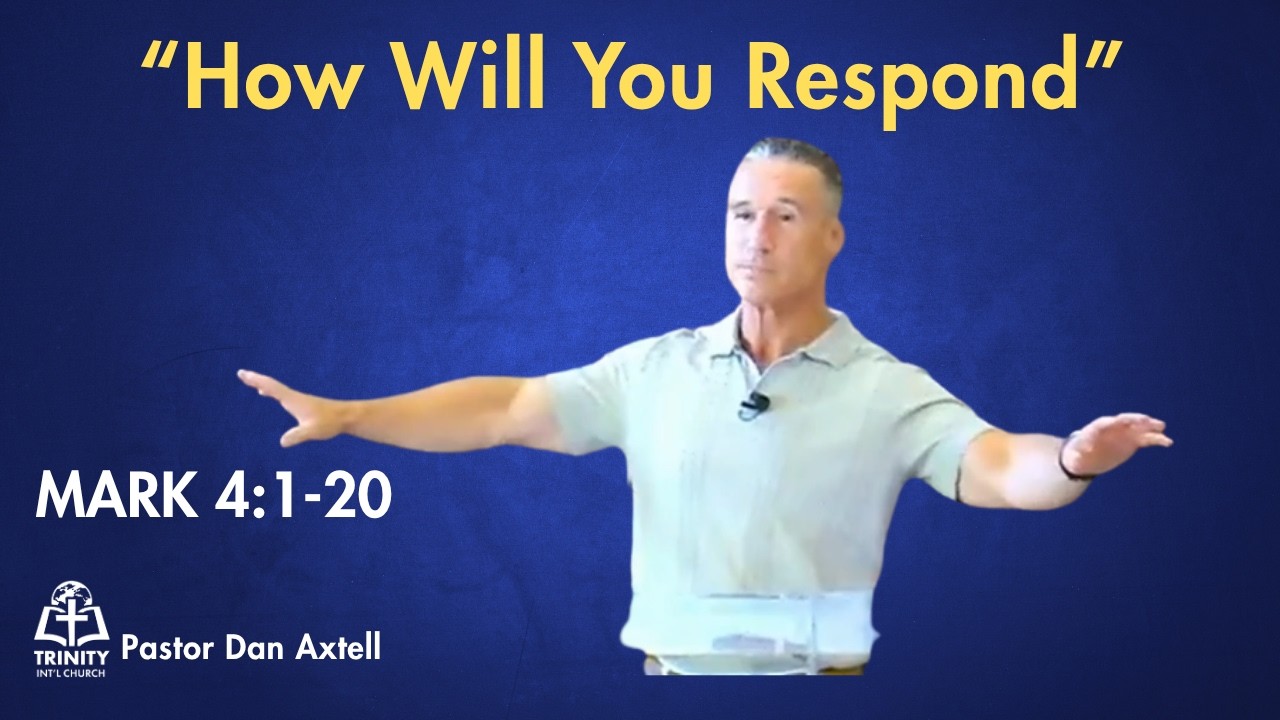 “How Will You Respond”

MARK 4:1-20

TRINITY
INT'L CHURCH

Pastor Dan Axtell